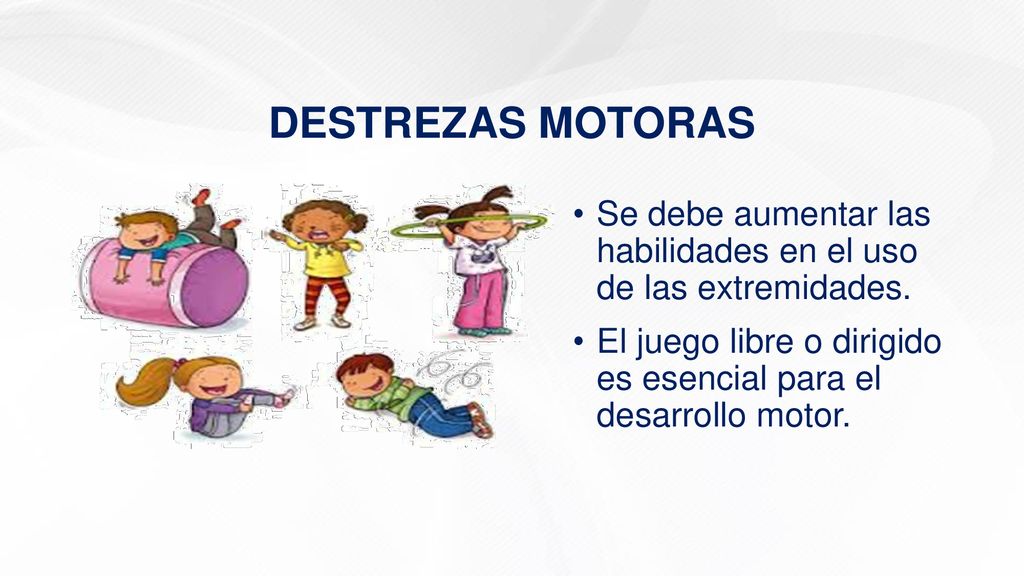 DESTREZAS MOTORAS

• Se debe aumentar las habilidades en el uso de las extremidades.

• El juego libre o dirigido es esencial para el desarrollo motor.